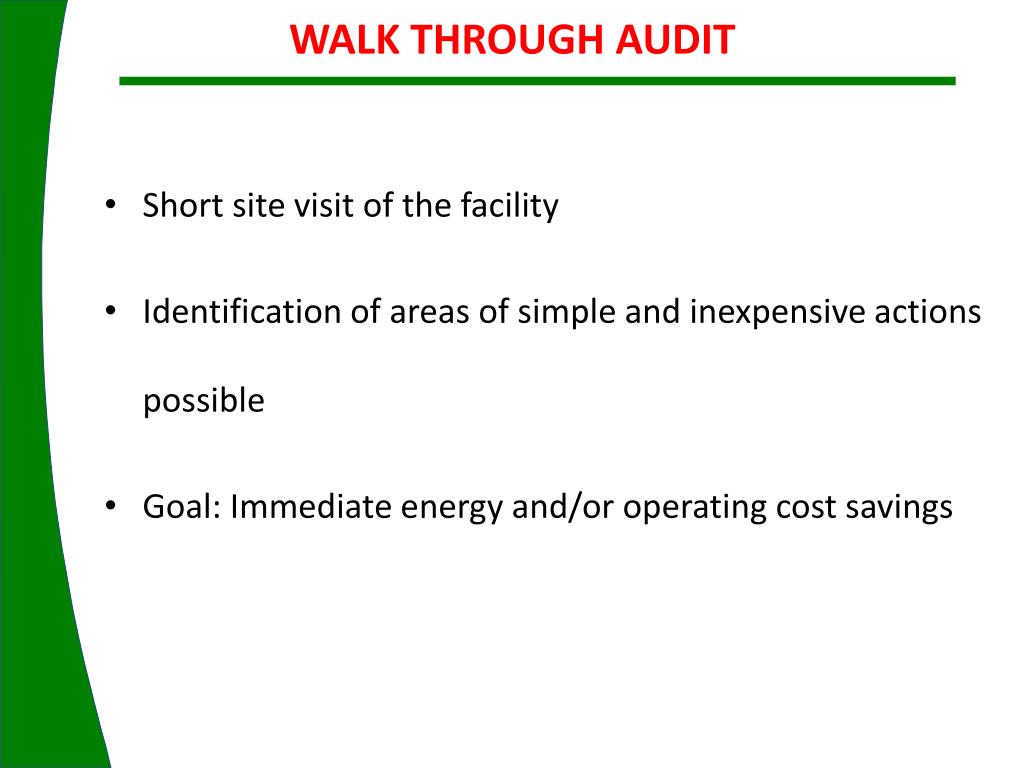 WALK THROUGH AUDIT

• Short site visit of the facility

• Identification of areas of simple and inexpensive actions possible

• Goal: Immediate energy and/or operating cost savings